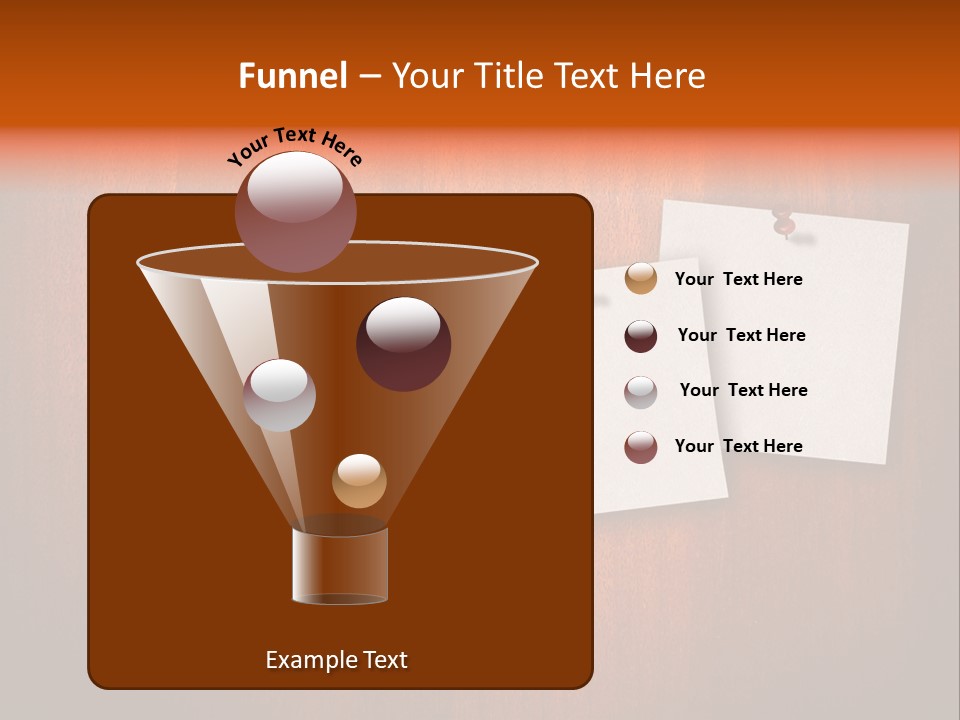 Funnel – Your Title Text Here

Your Text Here

Your Text Here

Your Text Here

Your Text Here

Your Text Here

Example Text